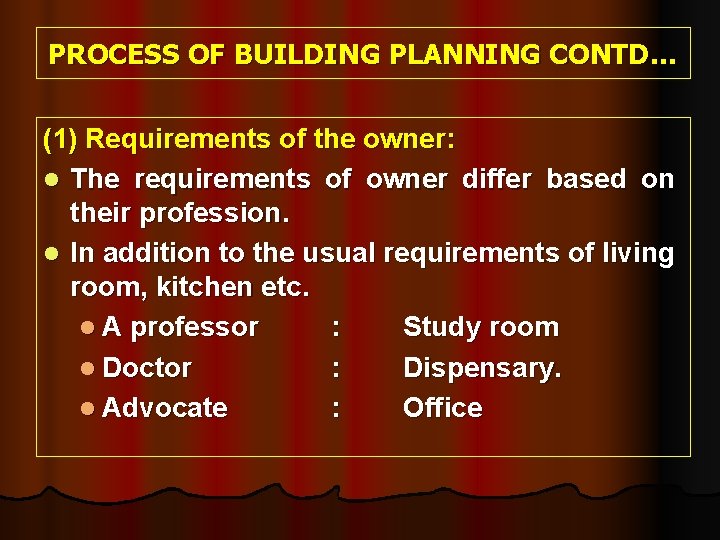 PROCESS OF BUILDING PLANNING CONTD…

(1) Requirements of the owner:

- The requirements of owner differ based on their profession.
- In addition to the usual requirements of living room, kitchen etc.
  - A professor : Study room
  - Doctor : Dispensary.
  - Advocate : Office